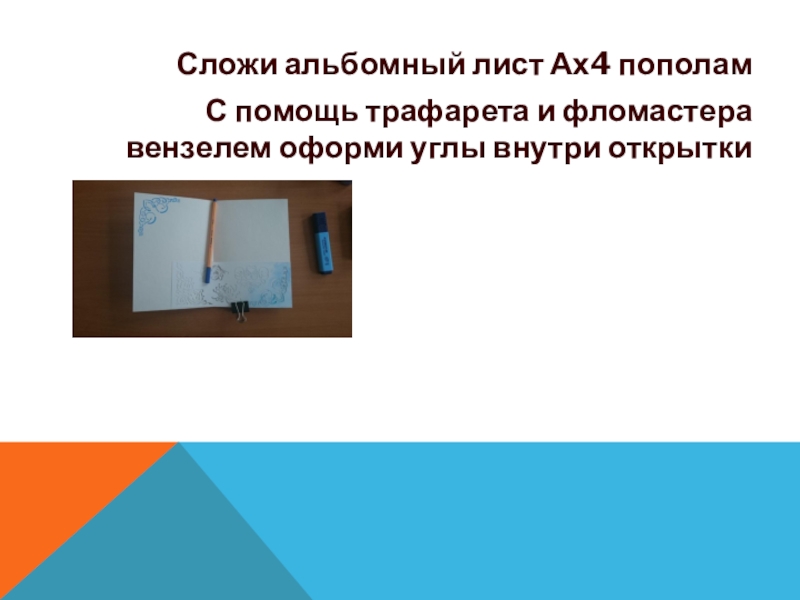 Сложи альбомный лист Ах4 пополам

С помощь трафарета и фломастера вензелем оформи углы внутри открытки